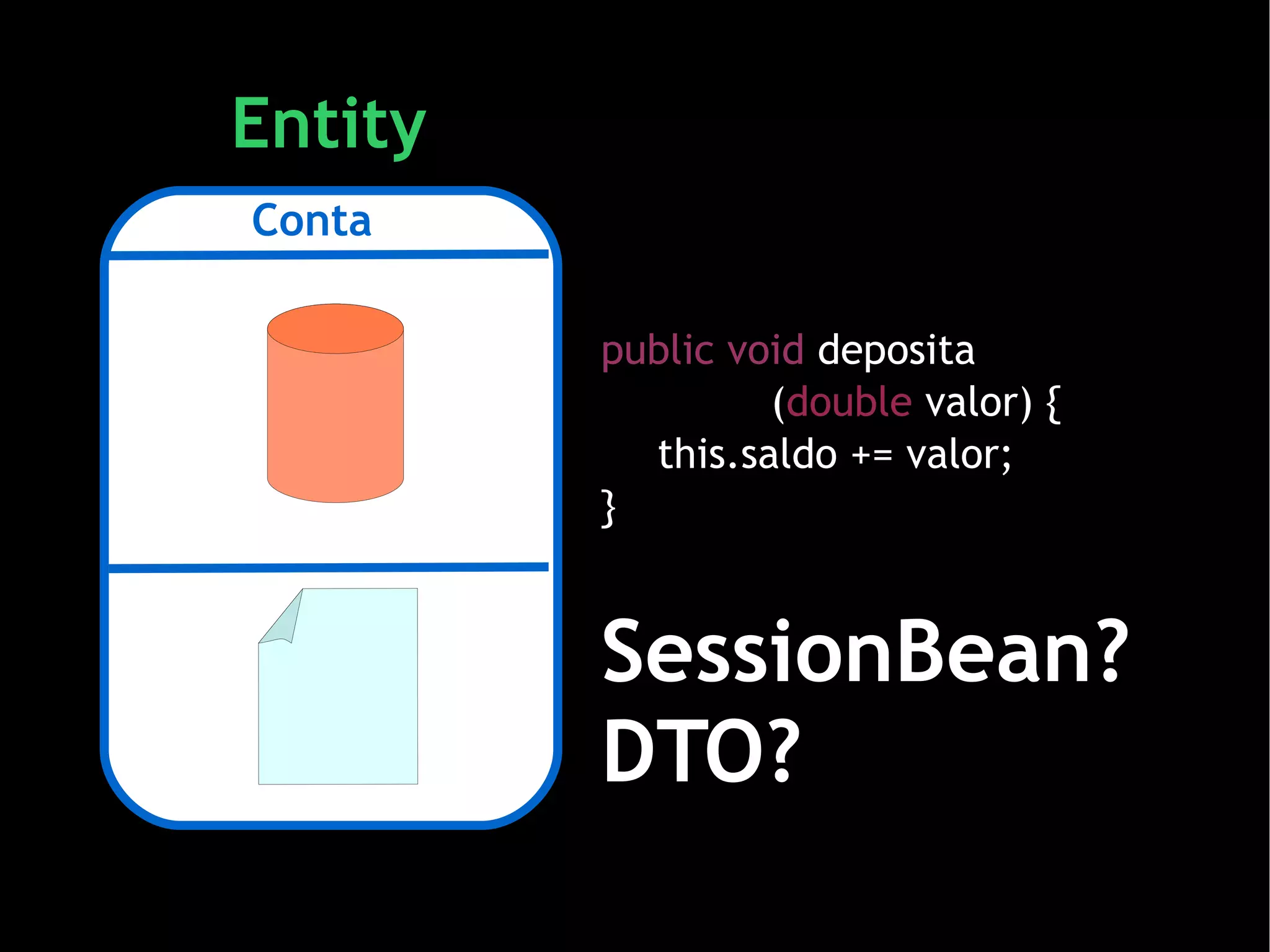 Entity

Conta

public void deposita
(double valor) {
this.saldo += valor;
}

SessionBean?
DTO?